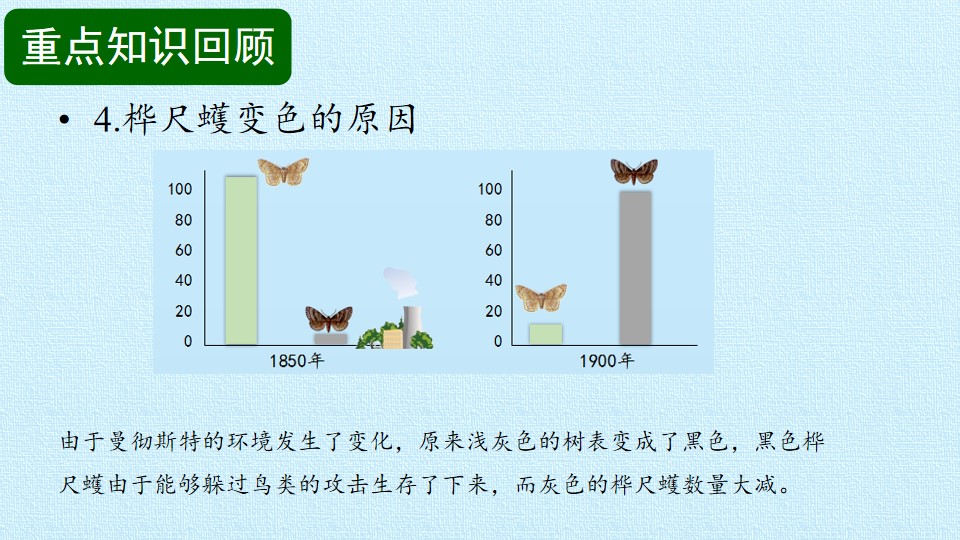 重点知识回顾

• 4.桦尺蠖变色的原因

100
80
60
40
20
0
1850年

100
80
60
40
20
0
1900年

由于曼彻斯特的环境发生了变化，原来浅灰色的树表变成了黑色，黑色桦尺蠖由于能够躲过鸟类的攻击生存了下来，而灰色的桦尺蠖数量大减。